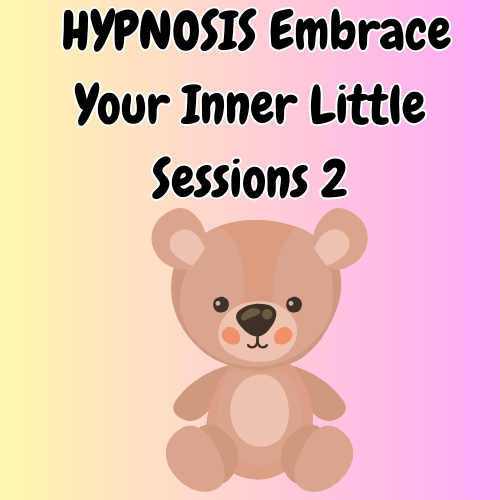 HYPNOSIS Embrace Your Inner Little Sessions 2